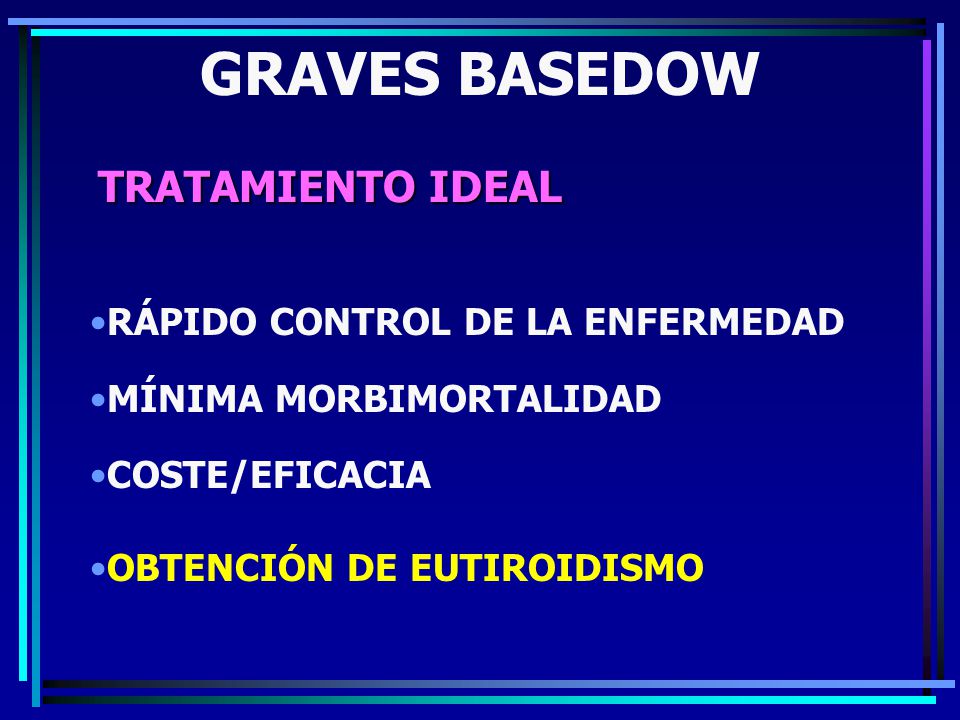 GRAVES BASEDOW

TRATAMIENTO IDEAL

•RÁPIDO CONTROL DE LA ENFERMEDAD

•MÍNIMA MORBIMORTALIDAD

•COSTE/EFICACIA

•OBTENCIÓN DE EUTIROIDISMO